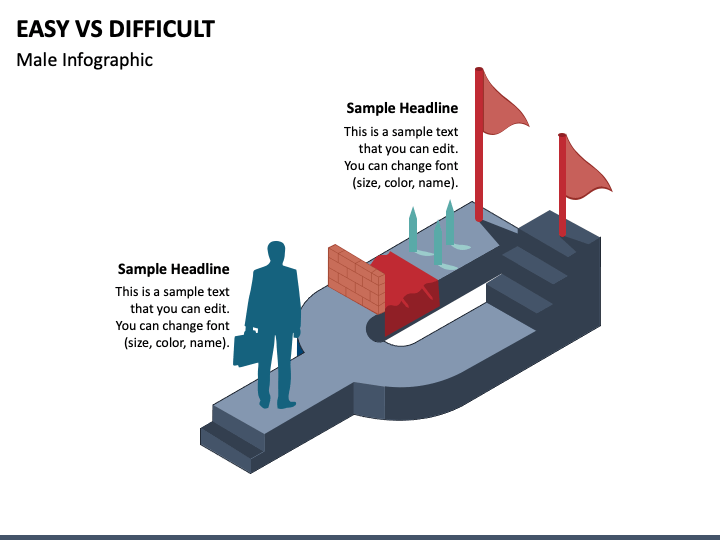 EASY VS DIFFICULT
Male Infographic

Sample Headline
This is a sample text that you can edit. You can change font (size, color, name).

Sample Headline
This is a sample text that you can edit. You can change font (size, color, name).